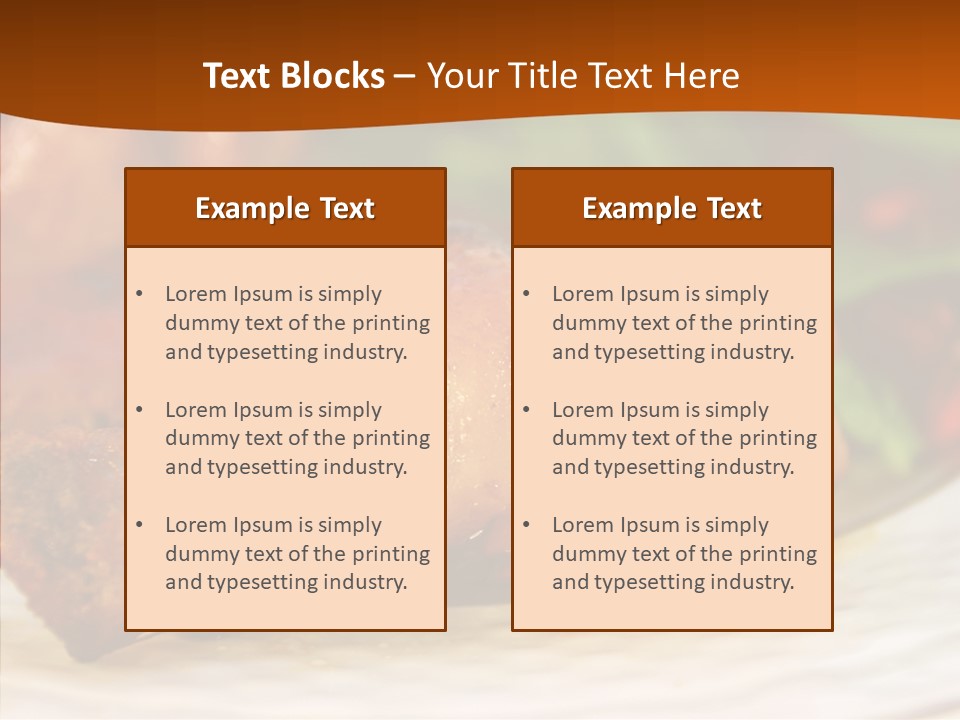 Text Blocks – Your Title Text Here

Example Text

• Lorem Ipsum is simply dummy text of the printing and typesetting industry.

• Lorem Ipsum is simply dummy text of the printing and typesetting industry.

• Lorem Ipsum is simply dummy text of the printing and typesetting industry.

Example Text

• Lorem Ipsum is simply dummy text of the printing and typesetting industry.

• Lorem Ipsum is simply dummy text of the printing and typesetting industry.

• Lorem Ipsum is simply dummy text of the printing and typesetting industry.